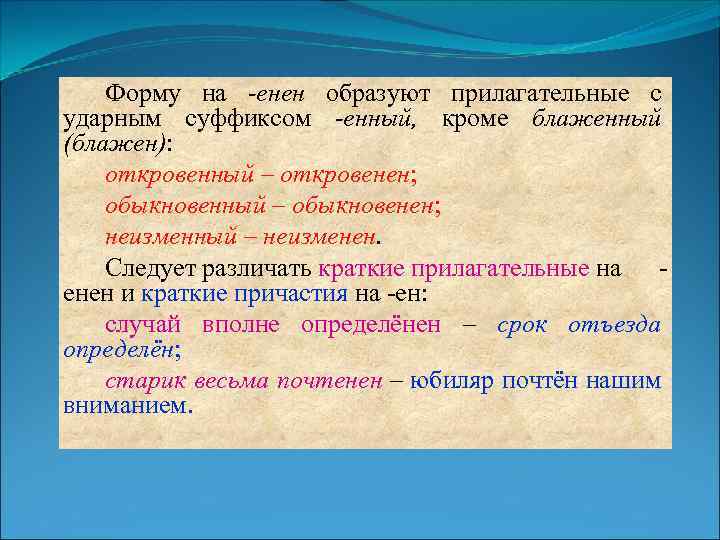 Форму на -енен образуют прилагательные с ударным суффиксом -енный, кроме блаженный (блажен):

откровенный – откровенен;

обыкновенный – обыкновенен;

неизменный – неизменен.

Следует различать краткие прилагательные на -енен и краткие причастия на -ен:

случай вполне определёнен – срок отъезда определён;

старик весьма почтенен – юбиляр почтён нашим вниманием.